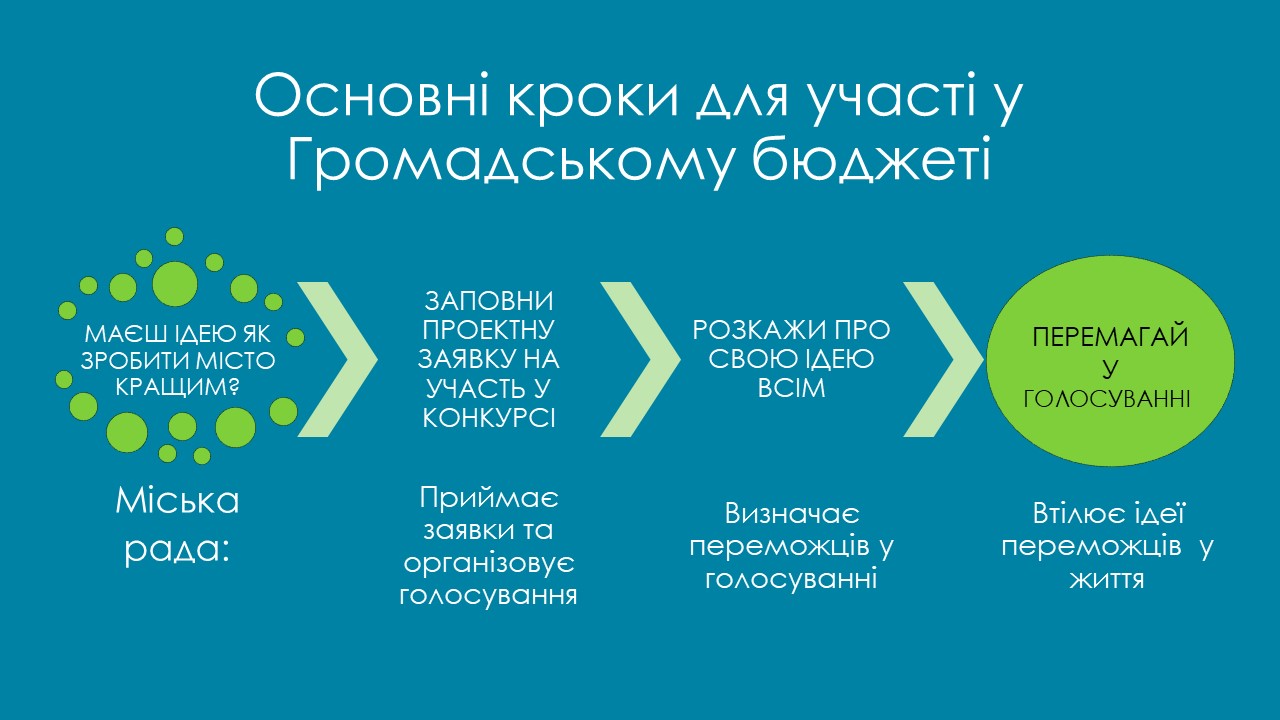 Основні кроки для участі у Громадському бюджеті

МАЄШ ІДЕЮ ЯК ЗРОБИТИ МІСТО КРАЩИМ?

ЗАПОВНИ ПРОЕКТНУ ЗАЯВКУ НА УЧАСТЬ У КОНКУРСІ

РОЗКАЖИ ПРО СВОЮ ІДЕЮ ВСІМ

ПЕРЕМАГАЙ У ГОЛОСУВАННІ

Міська рада:

Приймає заявки та організовує голосування

Визначає переможців у голосуванні

Втілює ідеї переможців у життя